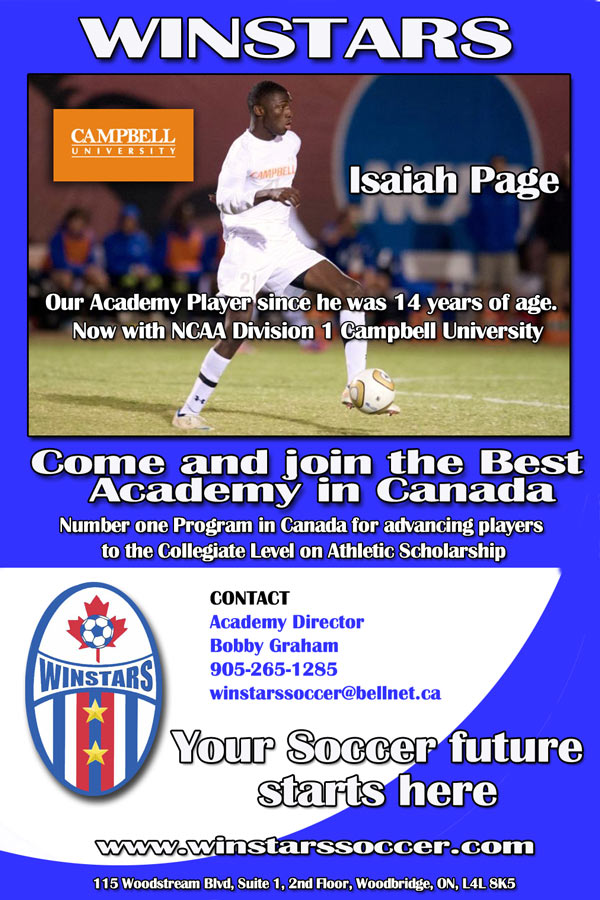 WINSTARS

CAMPBELL UNIVERSITY

CAMPBELL

21

Isaiah Page

Our Academy Player since he was 14 years of age. Now with NCAA Division 1 Campbell University

Come and join the Best Academy in Canada

Number one Program in Canada for advancing players to the Collegiate Level on Athletic Scholarship

WINSTARS

CONTACT
Academy Director
Bobby Graham
905-265-1285
winstarssoccer@bellnet.ca

Your Soccer future starts here

www.winstarssoccer.com

115 Woodstream Blvd, Suite 1, 2nd Floor, Woodbridge, ON, L4L 8K5